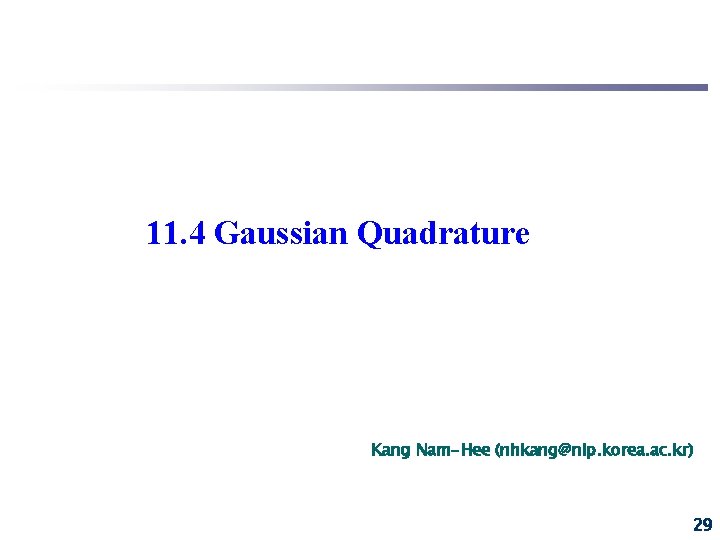 11.4 Gaussian Quadrature

Kang Nam-Hee (nhkang@nlp.korea.ac.kr)

29